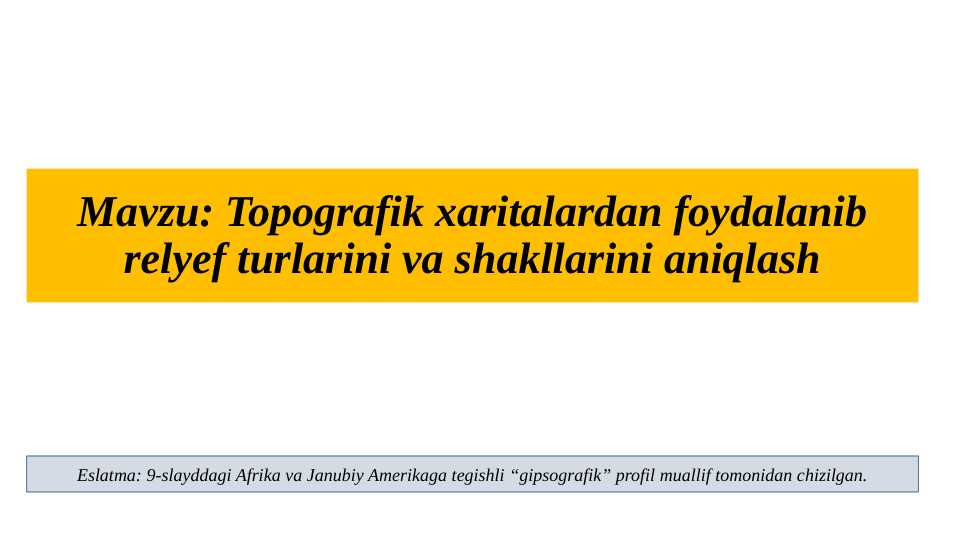 Mavzu: Topografik xaritalardan foydalanib relyef turlarini va shakllarini aniqlash

Eslatma: 9-slayddagi Afrika va Janubiy Amerikaga tegishli “gipsografik” profil muallif tomonidan chizilgan.